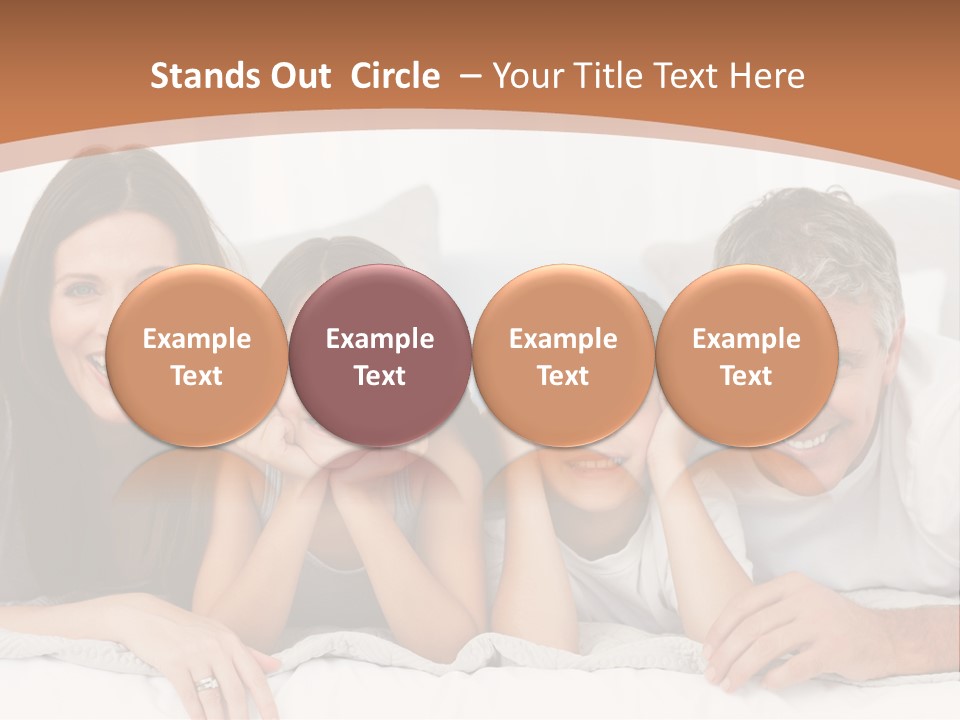 Stands Out Circle – Your Title Text Here

Example Text

Example Text

Example Text

Example Text